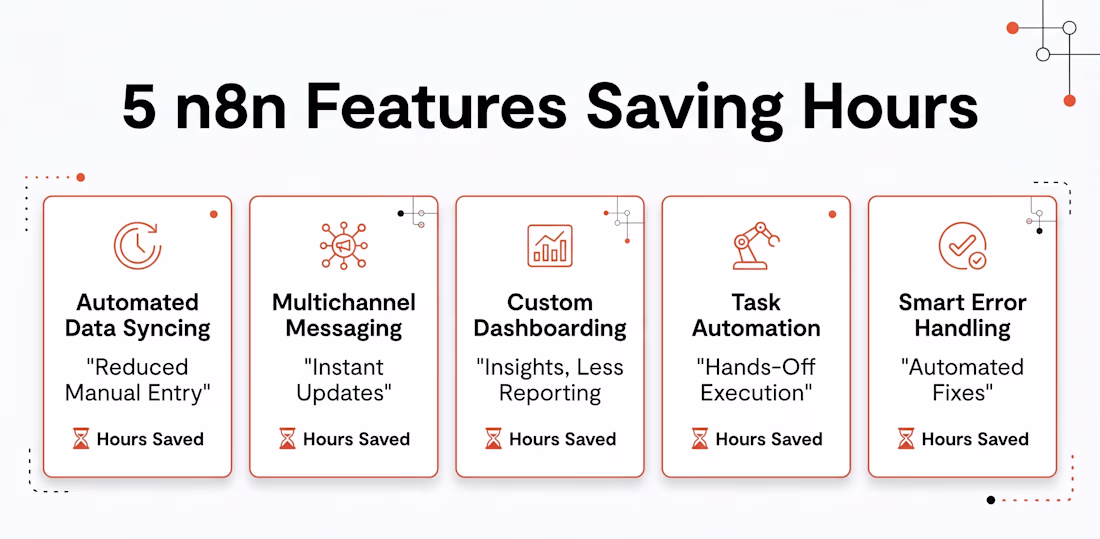 5 n8n Features Saving Hours

Automated Data Syncing
"Reduced Manual Entry"
Hours Saved

Multichannel Messaging
"Instant Updates"
Hours Saved

Custom Dashboarding
"Insights, Less Reporting
Hours Saved

Task Automation
"Hands-Off Execution"
Hours Saved

Smart Error Handling
"Automated Fixes"
Hours Saved